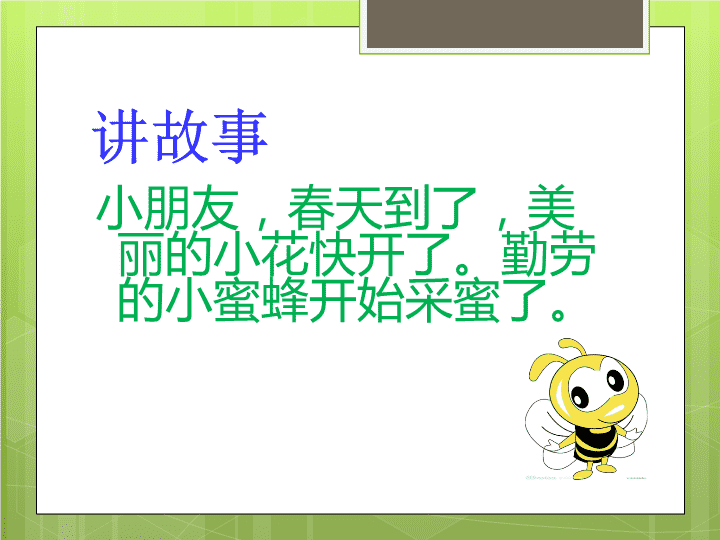 讲故事

小朋友，春天到了，美丽的小花快开了。勤劳的小蜜蜂开始采蜜了。